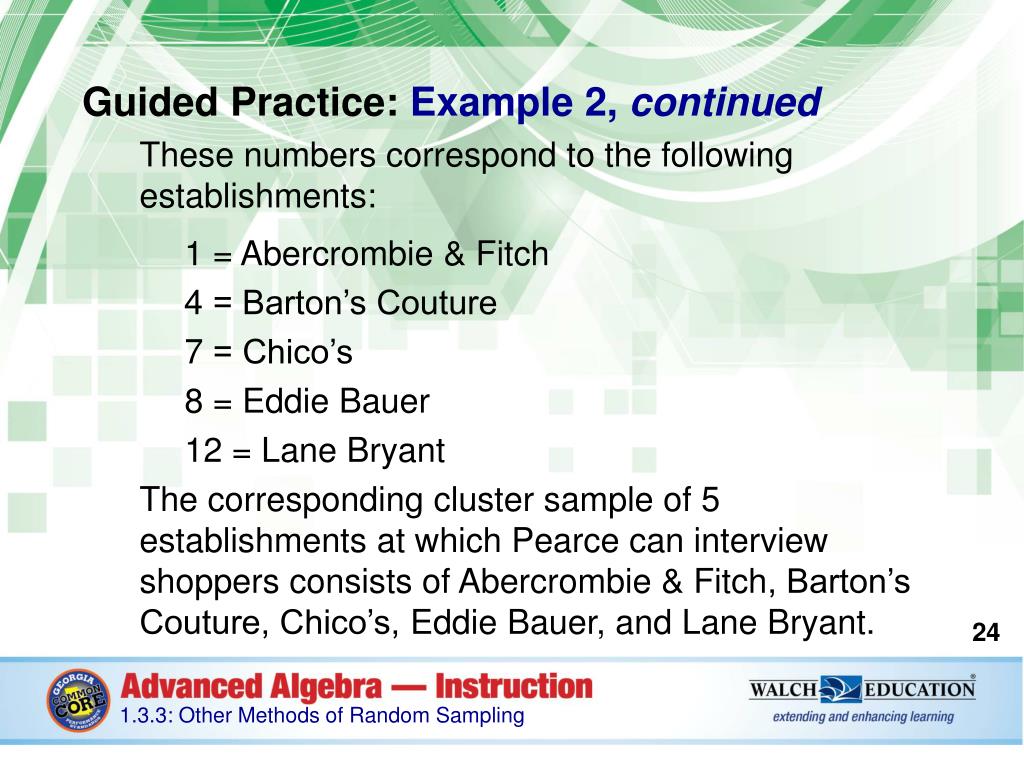 Guided Practice: Example 2, continued

These numbers correspond to the following establishments:

1 = Abercrombie & Fitch
4 = Barton’s Couture
7 = Chico’s
8 = Eddie Bauer
12 = Lane Bryant

The corresponding cluster sample of 5 establishments at which Pearce can interview shoppers consists of Abercrombie & Fitch, Barton’s Couture, Chico’s, Eddie Bauer, and Lane Bryant.

24

GEORGIA COMMON CORE PERFORMANCE STANDARDS

Advanced Algebra — Instruction

1.3.3: Other Methods of Random Sampling

WALCH EDUCATION®
extending and enhancing learning